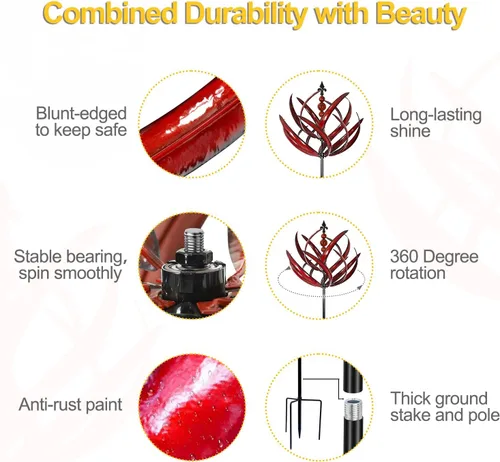 Combined Durability with Beauty

Blunt-edged to keep safe

Long-lasting shine

Stable bearing, spin smoothly

360 Degree rotation

Anti-rust paint

Thick ground stake and pole